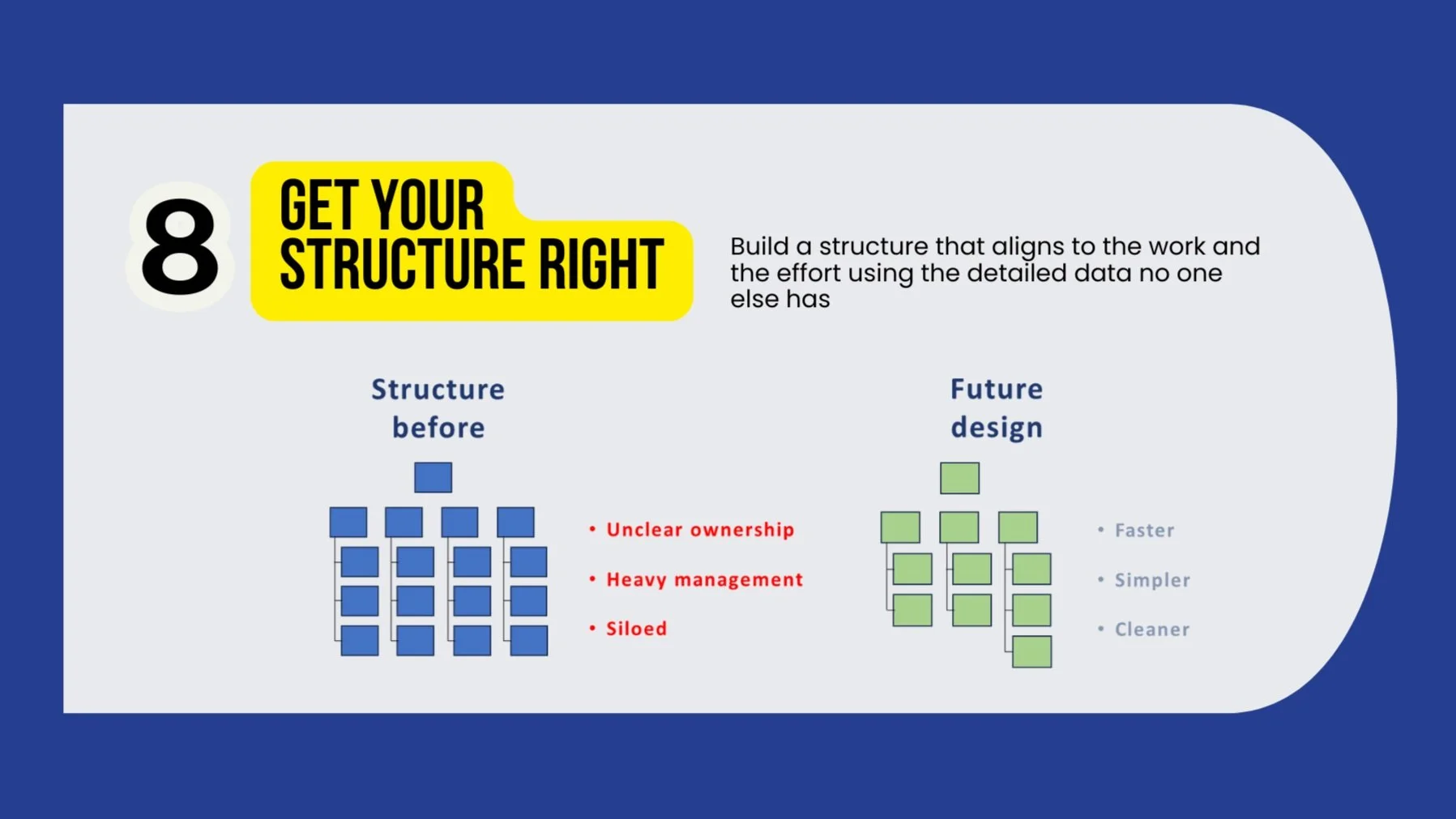 8

GET YOUR STRUCTURE RIGHT

Build a structure that aligns to the work and the effort using the detailed data no one else has

Structure before

• Unclear ownership
• Heavy management
• Siloed

Future design

• Faster
• Simpler
• Cleaner